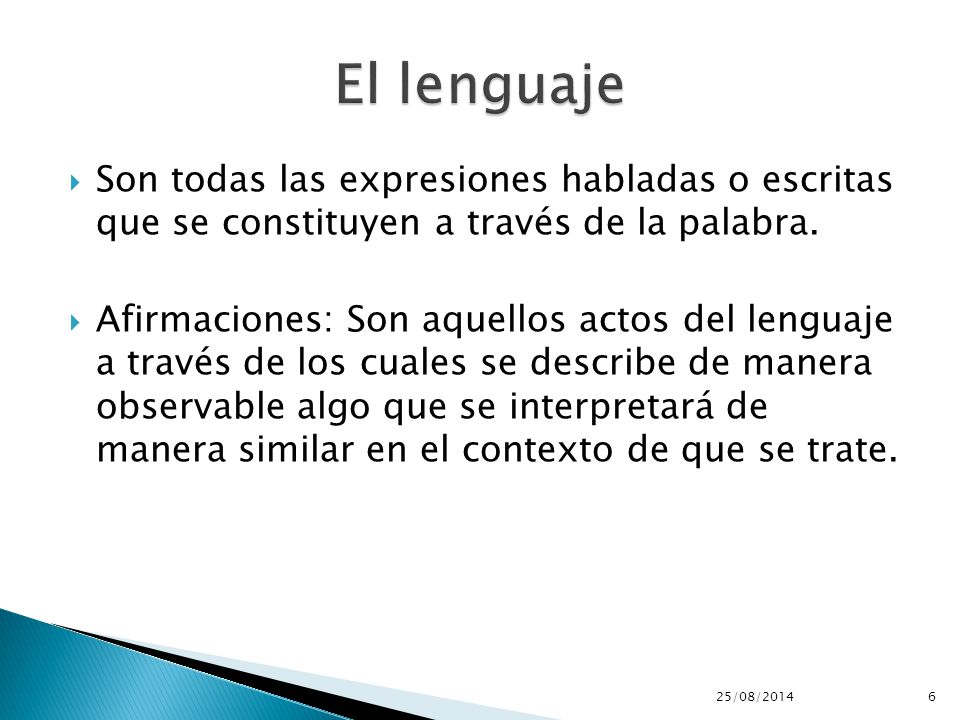 El lenguaje

Son todas las expresiones habladas o escritas que se constituyen a través de la palabra.

Afirmaciones: Son aquellos actos del lenguaje a través de los cuales se describe de manera observable algo que se interpretará de manera similar en el contexto de que se trate.

25/08/2014

6